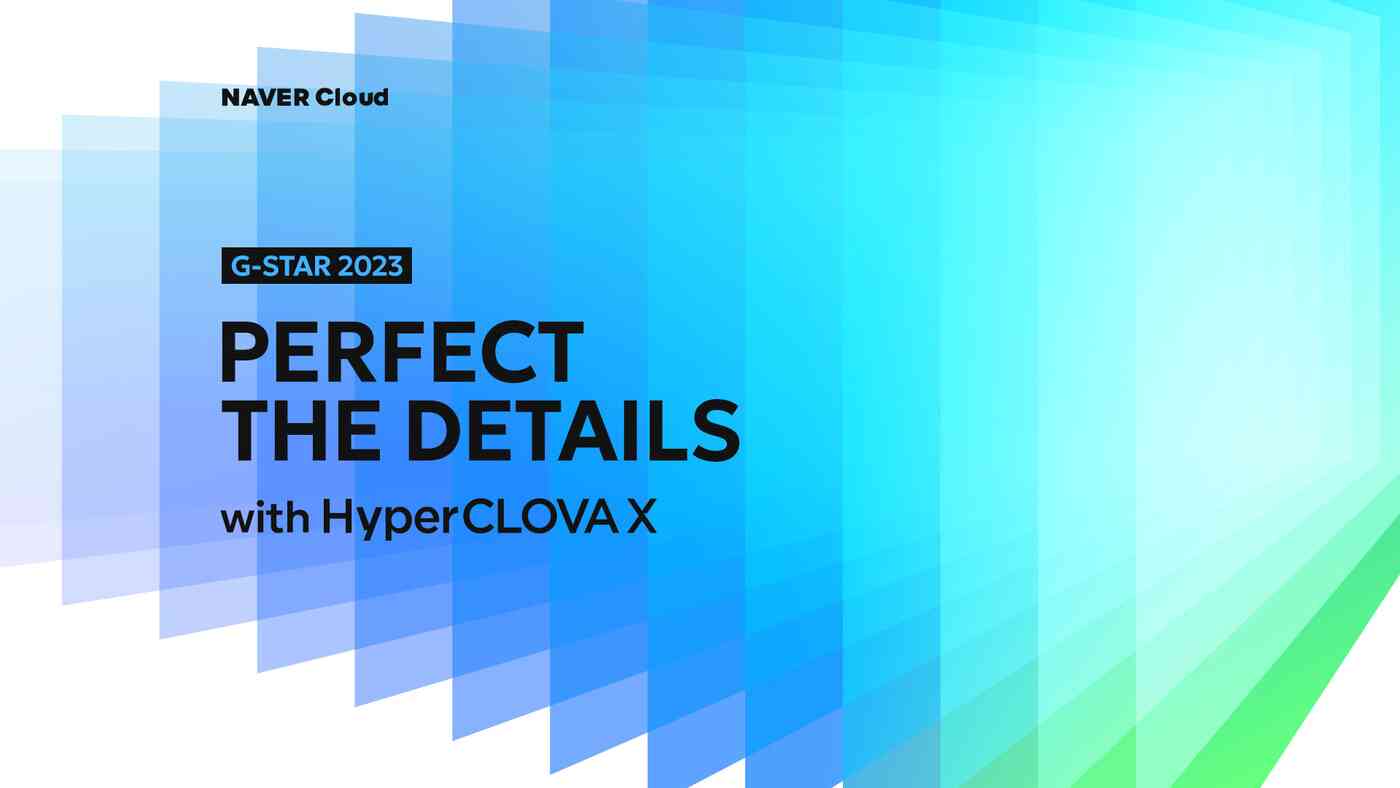 NAVER Cloud

G-STAR 2023

PERFECT THE DETAILS

with HyperCLOVA X